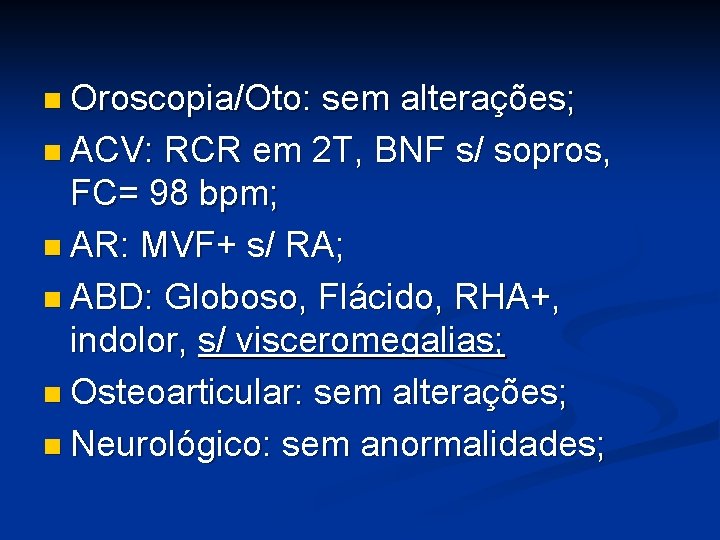 Oroscopia/Oto: sem alterações;

ACV: RCR em 2T, BNF s/ sopros, FC= 98 bpm;

AR: MVF+ s/ RA;

ABD: Globoso, Flácido, RHA+, indolor, s/ visceromegalias;

Osteoarticular: sem alterações;

Neurológico: sem anormalidades;